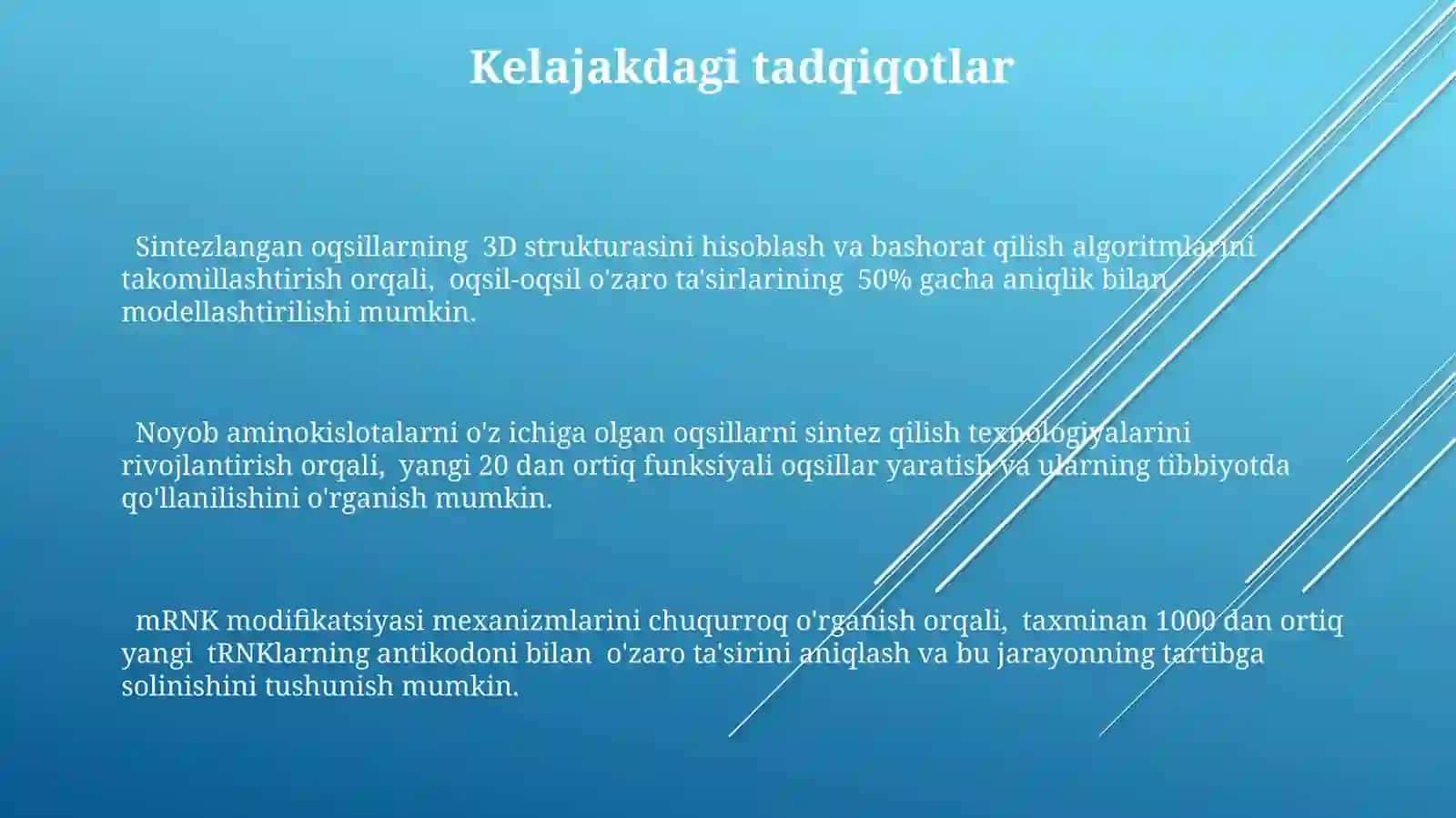 Kelajakdagi tadqiqotlar

Sintezlangan oqsillarning 3D strukturasini hisoblash va bashorat qilish algoritmlarini takomillashtirish orqali, oqsil-oqsil o'zaro ta'sirlarining 50% gacha aniqlik bilan modellashtirilishi mumkin.

Noyob aminokislotalarni o'z ichiga olgan oqsillarni sintez qilish texnologiyalarini rivojlantirish orqali, yangi 20 dan ortiq funksiyali oqsillar yaratish va ularning tibbiyotda qo'llanilishini o'rganish mumkin.

mRNK modifikatsiyasi mexanizmlarini chuqurroq o'rganish orqali, taxminan 1000 dan ortiq yangi tRNKlarning antikodoni bilan o'zaro ta'sirini aniqlash va bu jarayonning tartibga solinishini tushunish mumkin.